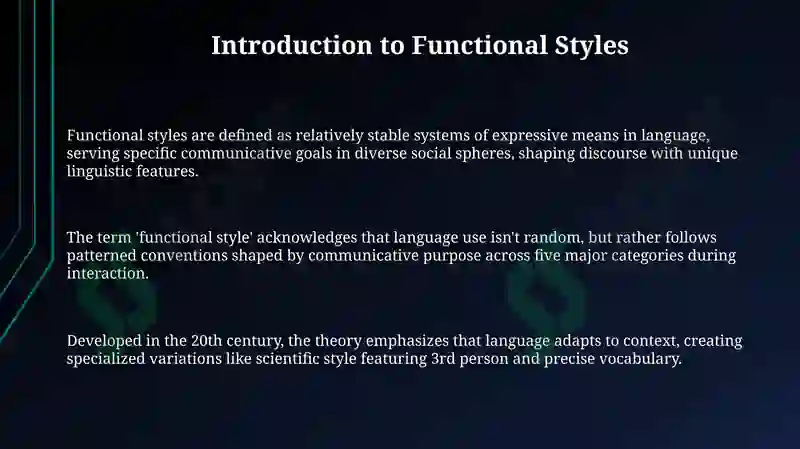 Introduction to Functional Styles

Functional styles are defined as relatively stable systems of expressive means in language, serving specific communicative goals in diverse social spheres, shaping discourse with unique linguistic features.

The term 'functional style' acknowledges that language use isn't random, but rather follows patterned conventions shaped by communicative purpose across five major categories during interaction.

Developed in the 20th century, the theory emphasizes that language adapts to context, creating specialized variations like scientific style featuring 3rd person and precise vocabulary.